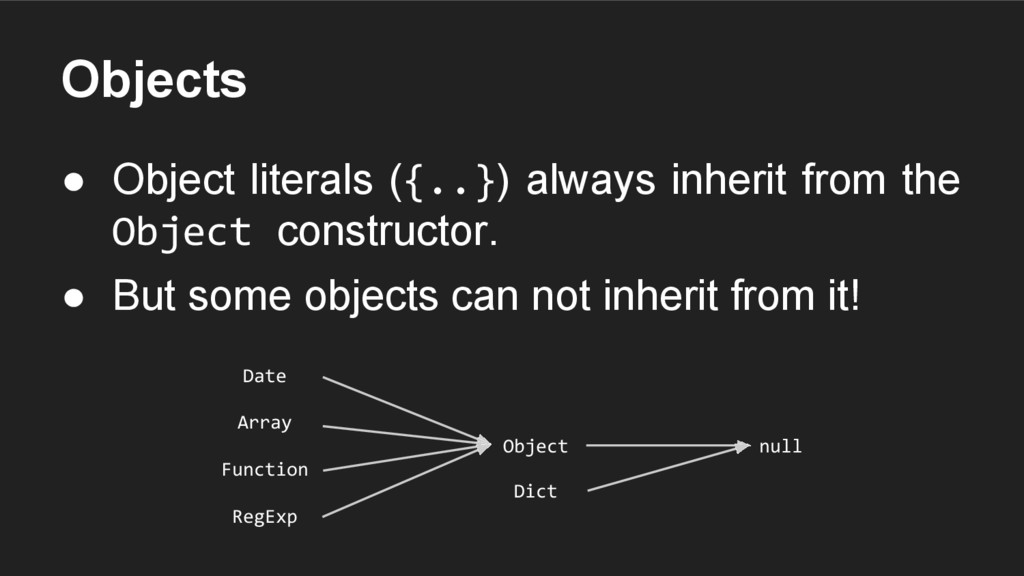 Objects

● Object literals ({..}) always inherit from the Object constructor.

● But some objects can not inherit from it!

Date
Array
Function
RegExp

Object
Dict

null